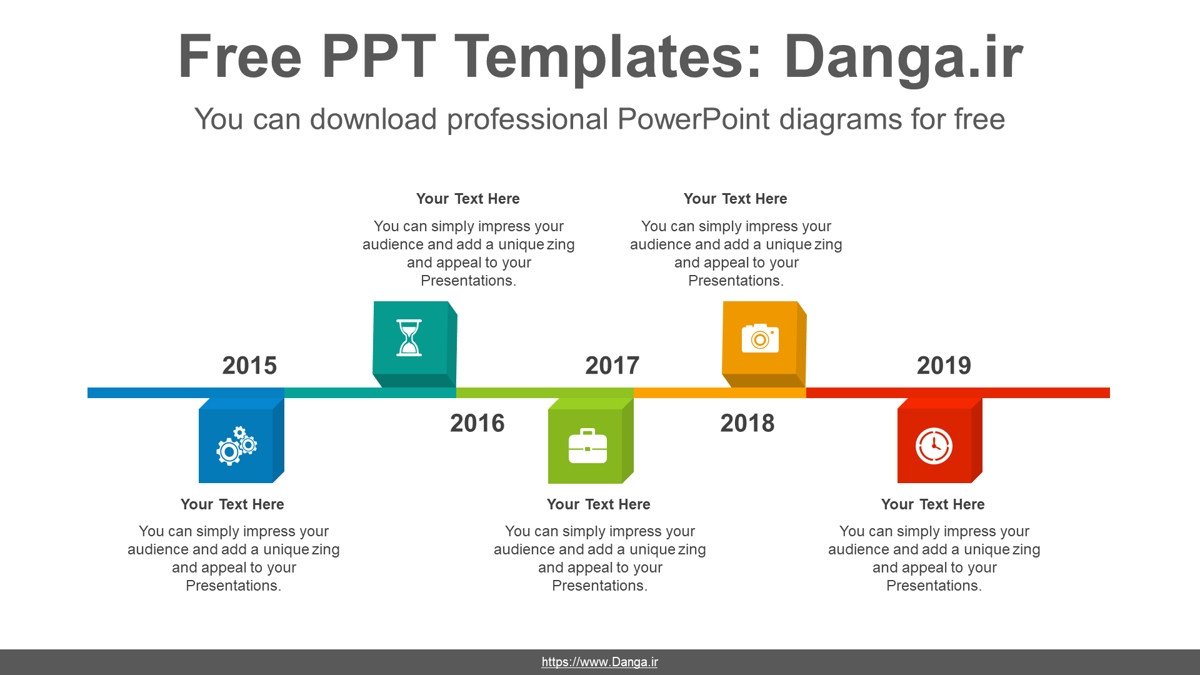 Free PPT Templates: Danga.ir

You can download professional PowerPoint diagrams for free

Your Text Here

You can simply impress your audience and add a unique zing and appeal to your Presentations.

Your Text Here

You can simply impress your audience and add a unique zing and appeal to your Presentations.

2015

2017

2019

2016

2018

Your Text Here

You can simply impress your audience and add a unique zing and appeal to your Presentations.

Your Text Here

You can simply impress your audience and add a unique zing and appeal to your Presentations.

Your Text Here

You can simply impress your audience and add a unique zing and appeal to your Presentations.

https://www.Danga.ir